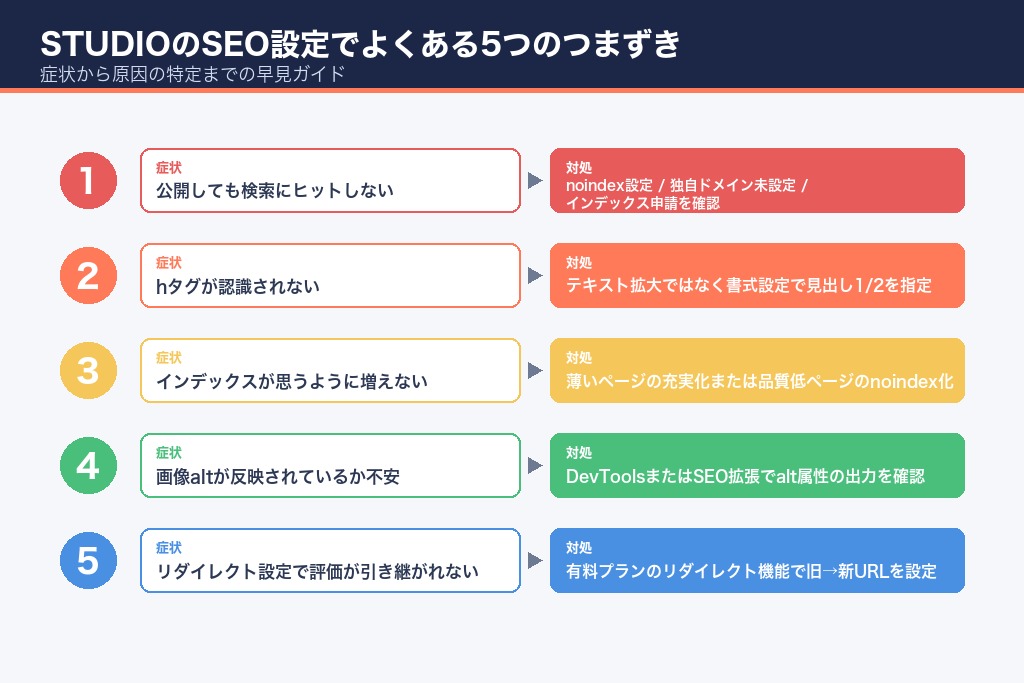 STUDIOのSEO設定でよくある5つのつまずき
症状から原因の特定までの早見ガイド

1
症状
公開しても検索にヒットしない
対処
noindex設定 / 独自ドメイン未設定 / インデックス申請を確認

2
症状
hタグが認識されない
対処
テキスト拡大ではなく書式設定で見出し1/2を指定

3
症状
インデックスが思うように増えない
対処
薄いページの充実化または品質低ページのnoindex化

4
症状
画像altが反映されているか不安
対処
DevToolsまたはSEO拡張でalt属性の出力を確認

5
症状
リダイレクト設定で評価が引き継がれない
対処
有料プランのリダイレクト機能で旧→新URLを設定